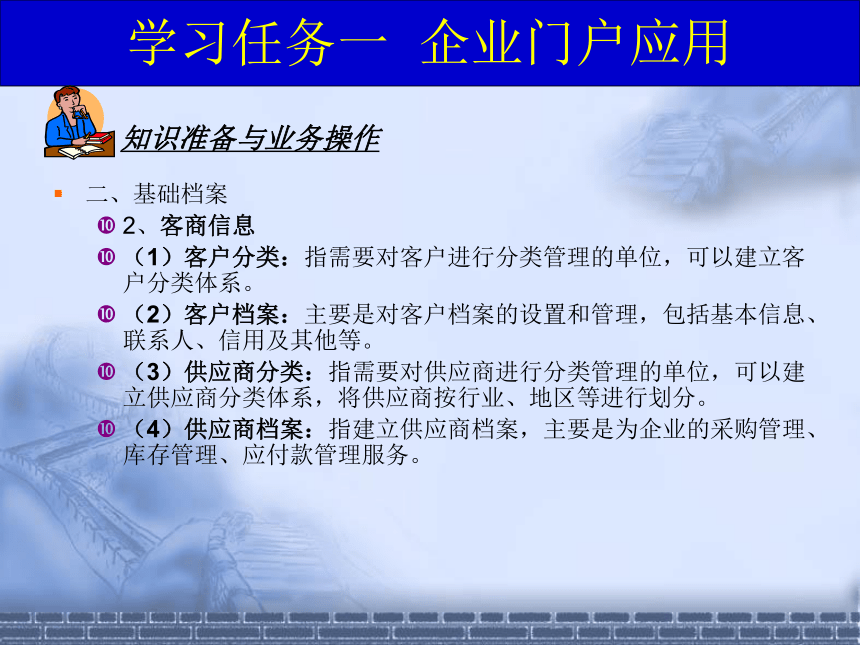 学习任务一　企业门户应用

知识准备与业务操作

二、基础档案

2、客商信息

（1）客户分类：指需要对客户进行分类管理的单位，可以建立客户分类体系。

（2）客户档案：主要是对客户档案的设置和管理，包括基本信息、联系人、信用及其他等。

（3）供应商分类：指需要对供应商进行分类管理的单位，可以建立供应商分类体系，将供应商按行业、地区等进行划分。

（4）供应商档案：指建立供应商档案，主要是为企业的采购管理、库存管理、应付款管理服务。